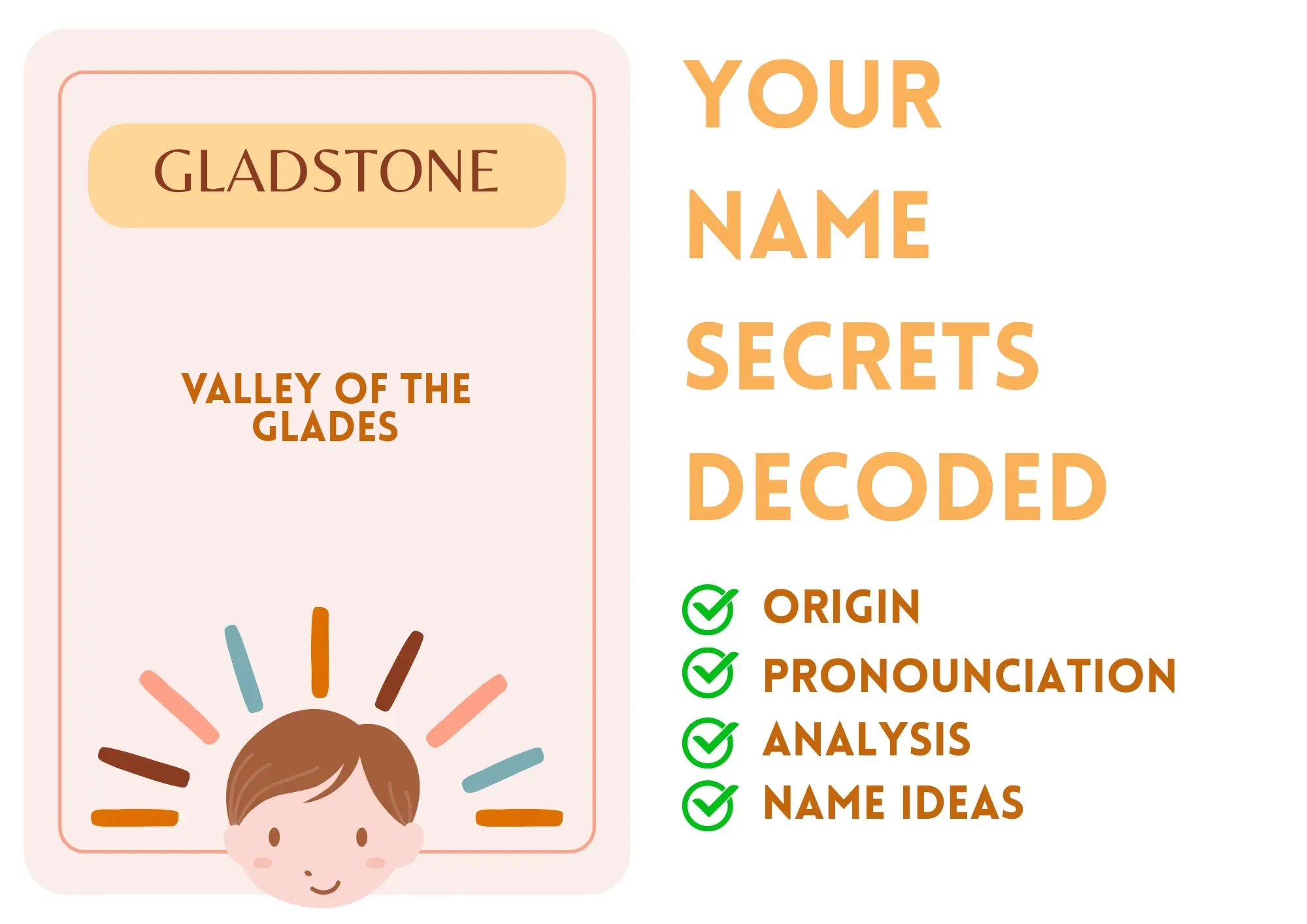 GLADSTONE

VALLEY OF THE GLADES

YOUR NAME SECRETS DECODED

ORIGIN
PRONOUNCIATION
ANALYSIS
NAME IDEAS